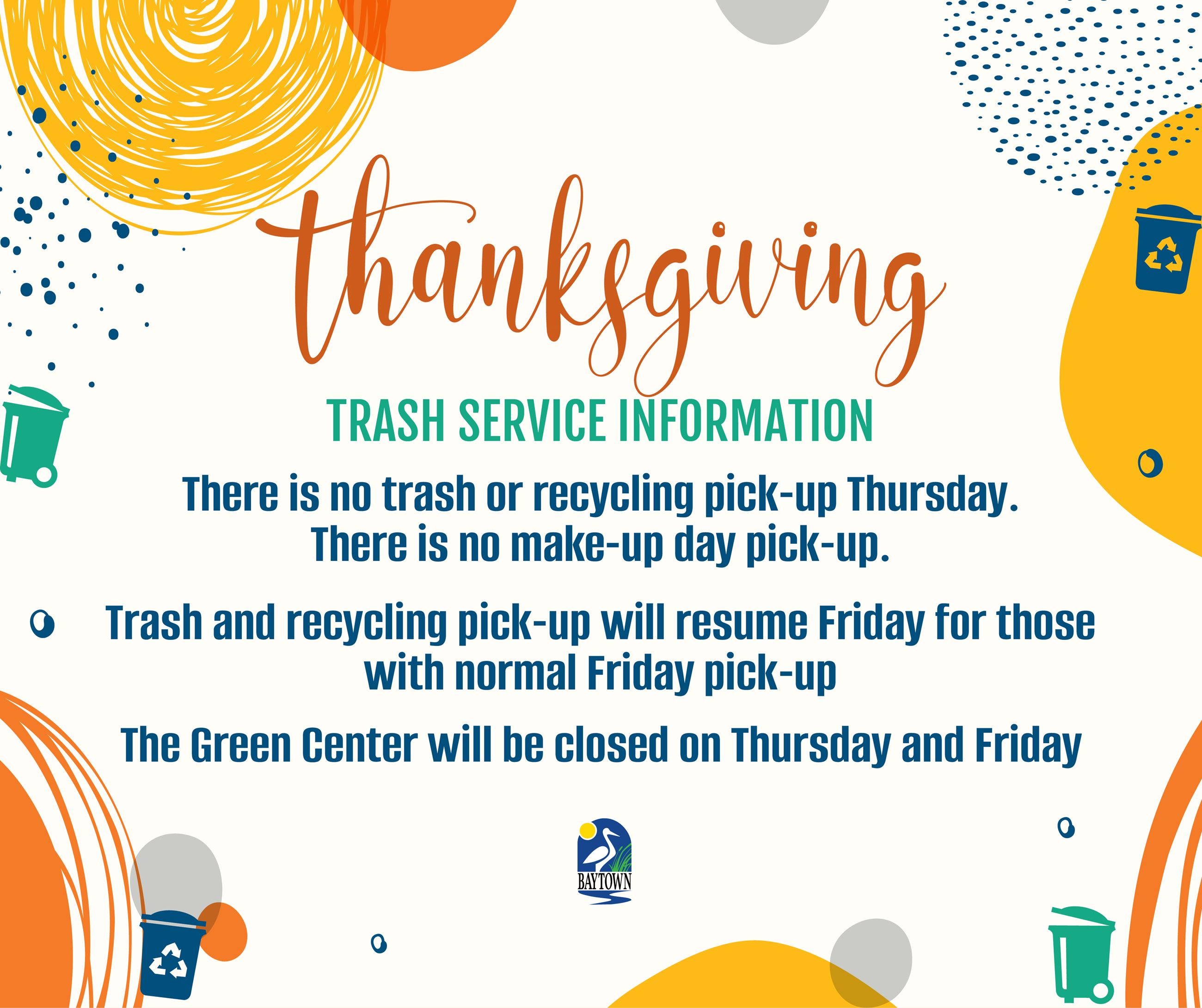 thanksgiving

TRASH SERVICE INFORMATION

There is no trash or recycling pick-up Thursday.
There is no make-up day pick-up.

Trash and recycling pick-up will resume Friday for those with normal Friday pick-up

The Green Center will be closed on Thursday and Friday

BAYTOWN